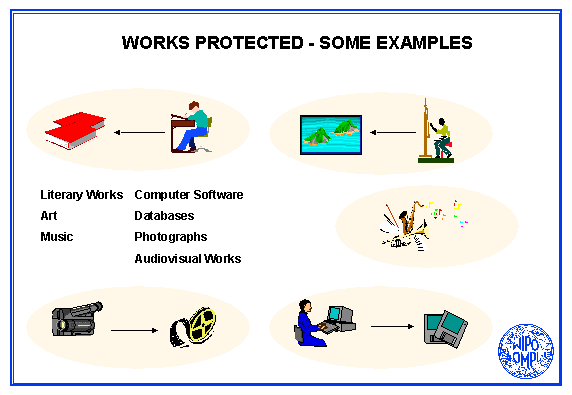 WORKS PROTECTED - SOME EXAMPLES

Literary Works
Art
Music

Computer Software
Databases
Photographs
Audiovisual Works

WIPO
OMPI